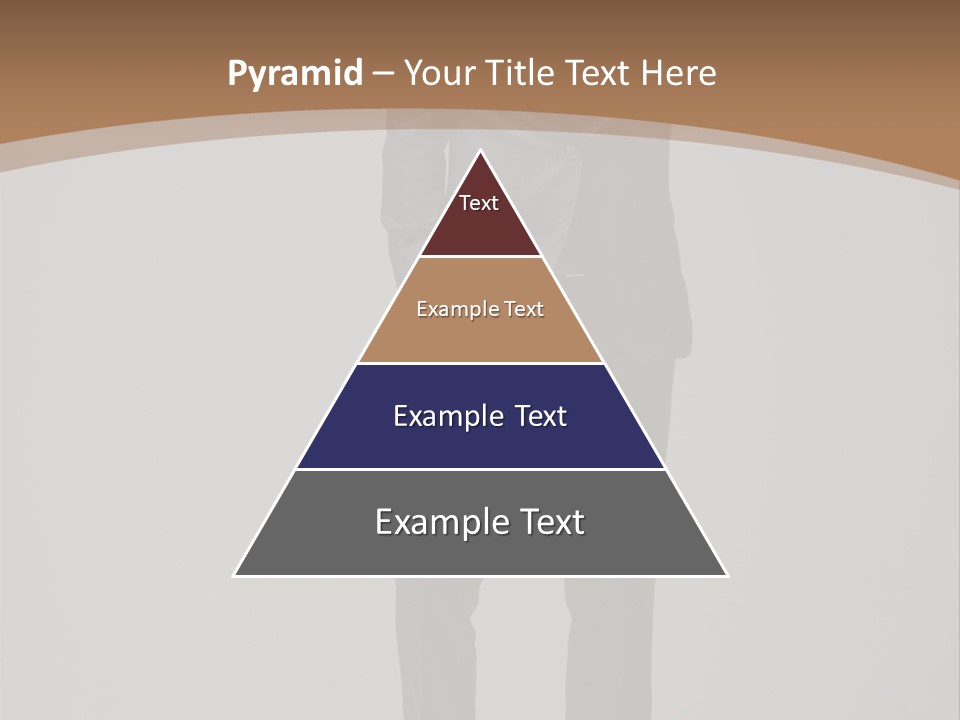 Pyramid – Your Title Text Here

Text

Example Text

Example Text

Example Text